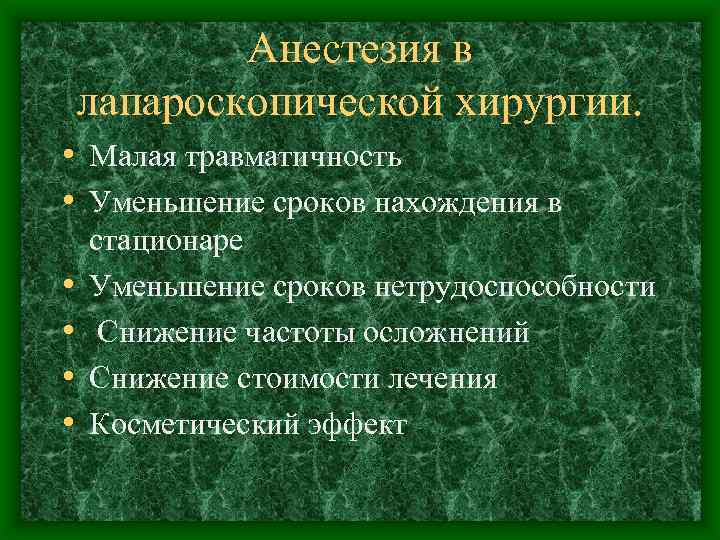 Анестезия в лапароскопической хирургии.

• Малая травматичность
• Уменьшение сроков нахождения в стационаре
• Уменьшение сроков нетрудоспособности
• Снижение частоты осложнений
• Снижение стоимости лечения
• Косметический эффект